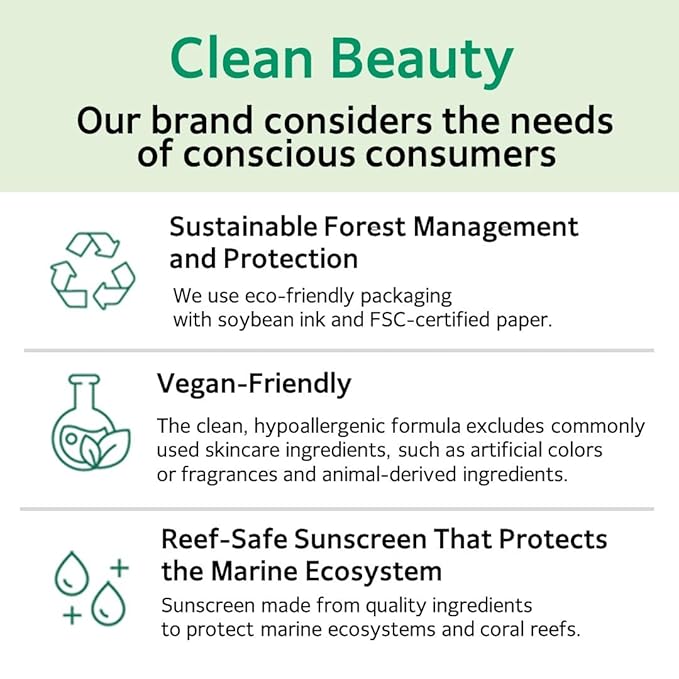 Clean Beauty

Our brand considers the needs of conscious consumers

Sustainable Forest Management and Protection

We use eco-friendly packaging with soybean ink and FSC-certified paper.

Vegan-Friendly

The clean, hypoallergenic formula excludes commonly used skincare ingredients, such as artificial colors or fragrances and animal-derived ingredients.

Reef-Safe Sunscreen That Protects the Marine Ecosystem

Sunscreen made from quality ingredients to protect marine ecosystems and coral reefs.